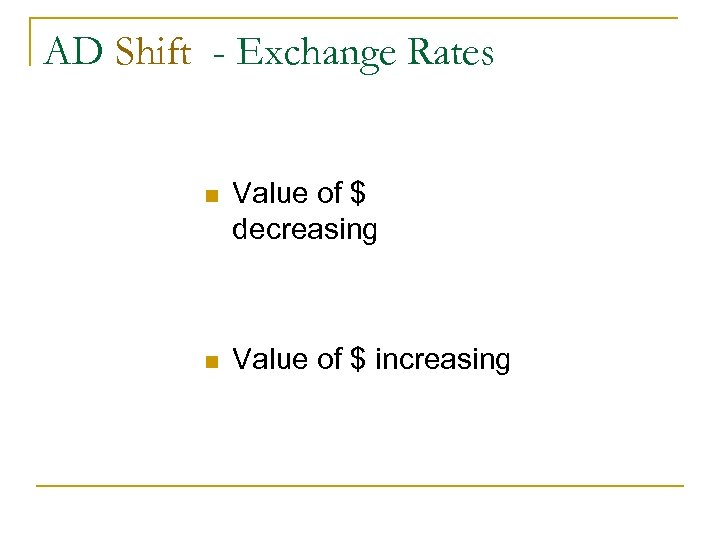 AD Shift - Exchange Rates

- Value of \$ decreasing

- Value of \$ increasing